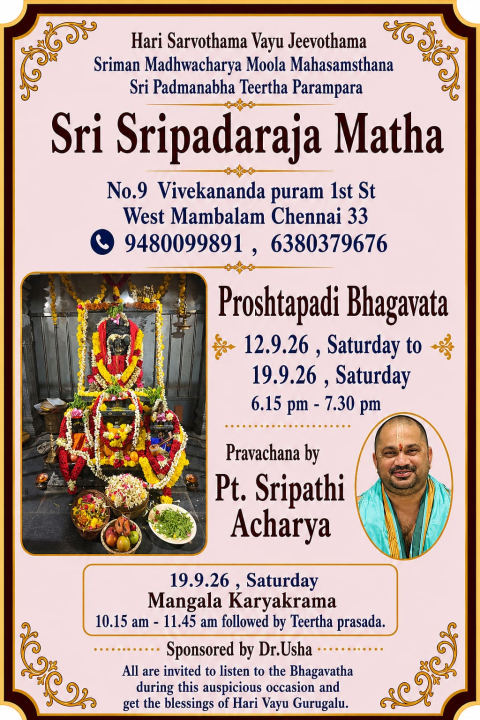 Hari Sarvothama Vayu Jeevothama
Sriman Madhwacharya Moola Mahasamsthana
Sri Padmanabha Teertha Parampara

Sri Sripadaraja Matha

No.9 Vivekananda puram 1st St
West Mambalam Chennai 33
9480099891 , 6380379676

Proshtapadi Bhagavata

12.9.26 , Saturday to
19.9.26 , Saturday
6.15 pm - 7.30 pm

Pravachana by
Pt. Sripathi Acharya

19.9.26 , Saturday
Mangala Karyakrama
10.15 am - 11.45 am followed by Teertha prasada.

Sponsored by Dr.Usha

All are invited to listen to the Bhagavatha during this auspicious occasion and get the blessings of Hari Vayu Gurugalu.